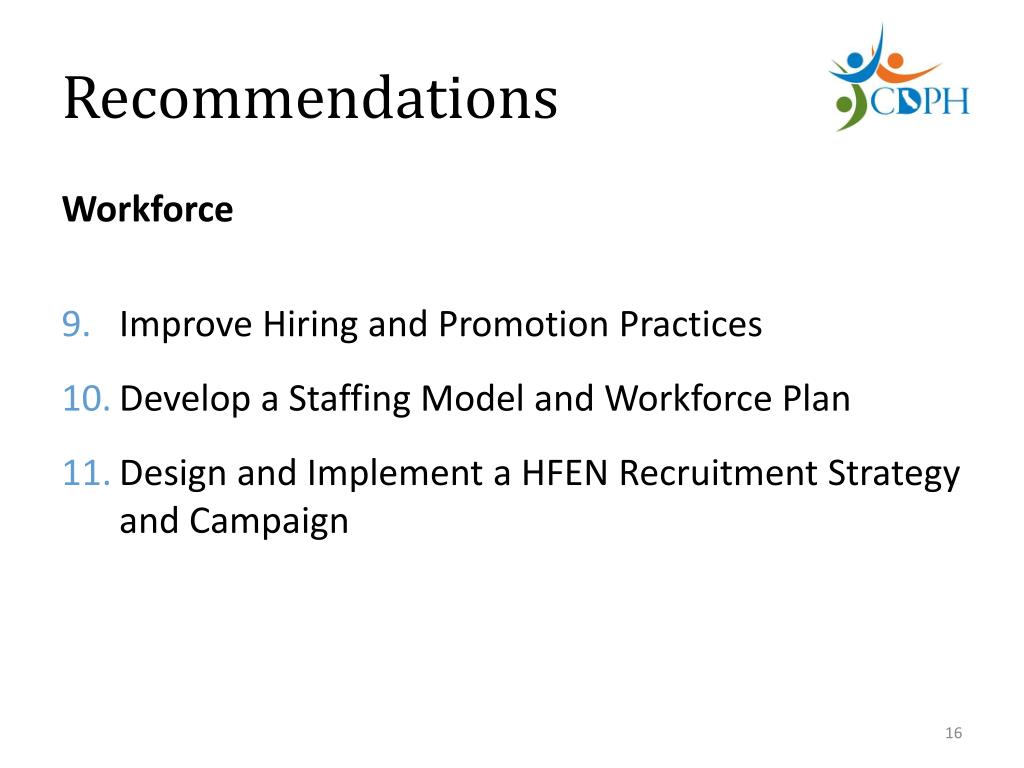 Recommendations

CDPH

Workforce

9. Improve Hiring and Promotion Practices

10. Develop a Staffing Model and Workforce Plan

11. Design and Implement a HFEN Recruitment Strategy and Campaign

16